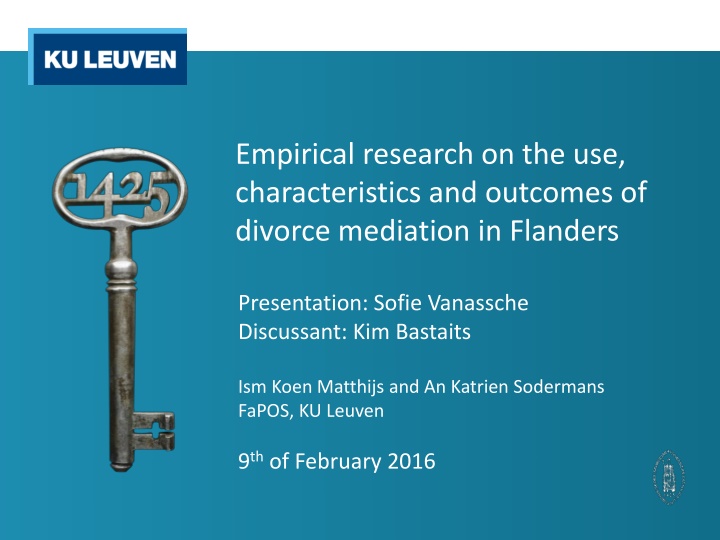 KU LEUVEN

1425

Empirical research on the use, characteristics and outcomes of divorce mediation in Flanders

Presentation: Sofie Vanassche
Discussant: Kim Bastaits

Ism Koen Matthijs and An Katrien Sodermans
FaPOS, KU Leuven

9$^{th}$ of February 2016